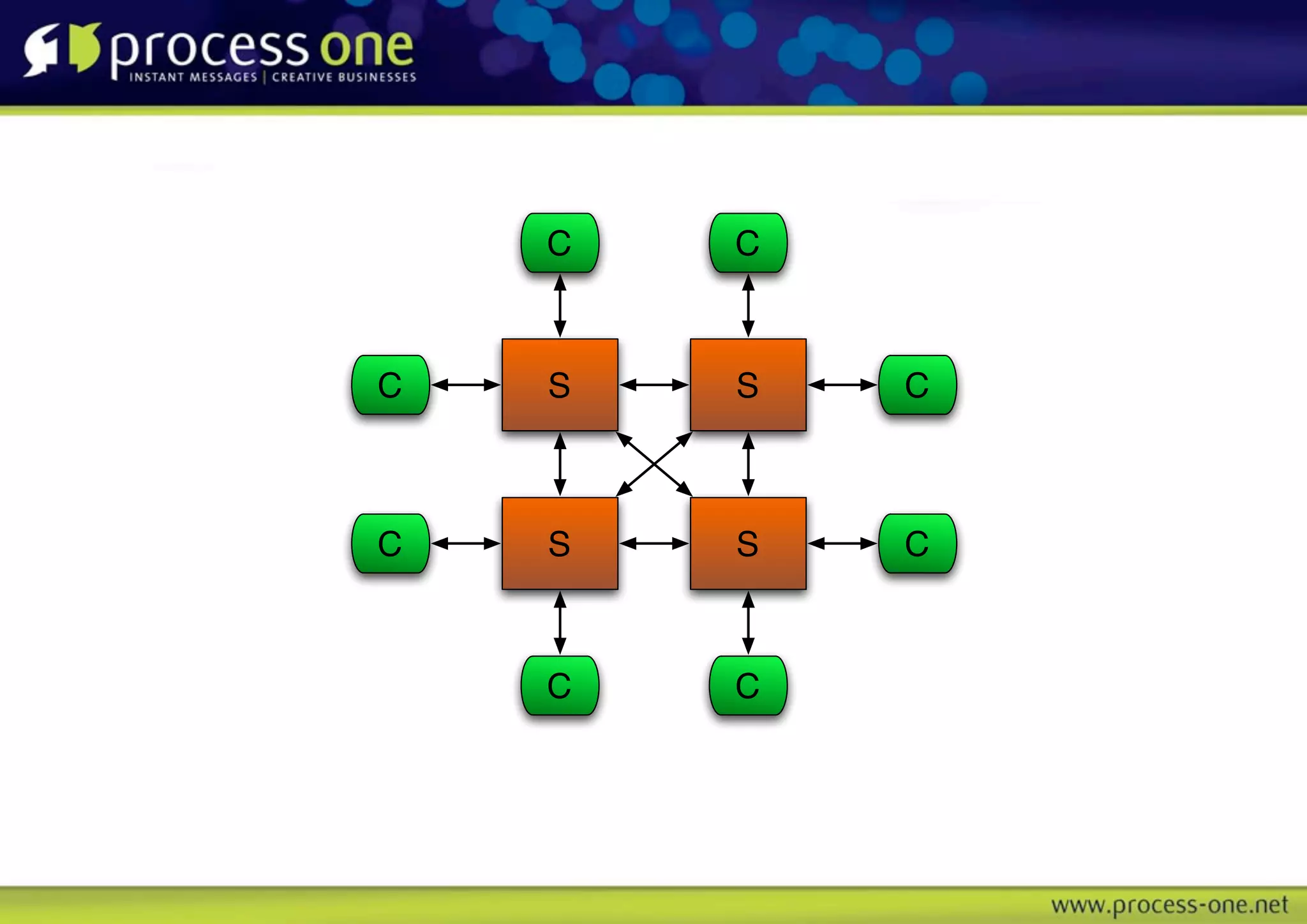 process one
INSTANT MESSAGES | CREATIVE BUSINESSES

C C
C S S C
C S S C
C C

www.process-one.net